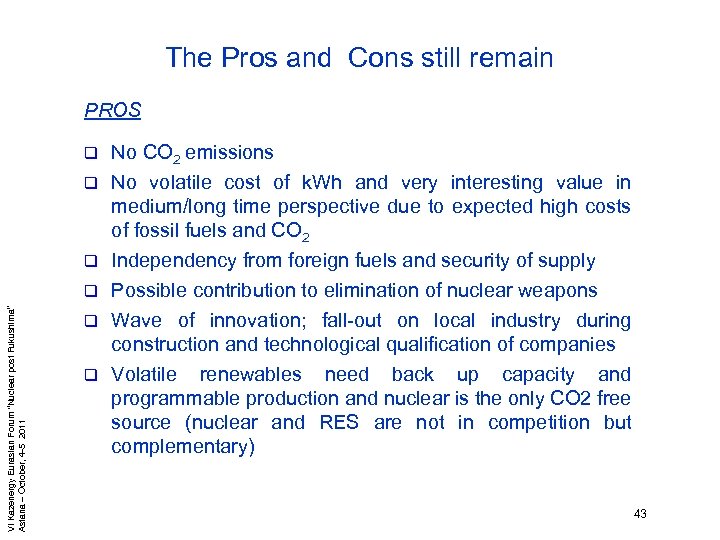 The Pros and Cons still remain

PROS

❑ No $CO_2$ emissions

❑ No volatile cost of kWh and very interesting value in medium/long time perspective due to expected high costs of fossil fuels and $CO_2$

❑ Independency from foreign fuels and security of supply

❑ Possible contribution to elimination of nuclear weapons

❑ Wave of innovation; fall-out on local industry during construction and technological qualification of companies

❑ Volatile renewables need back up capacity and programmable production and nuclear is the only CO2 free source (nuclear and RES are not in competition but complementary)

VI Kazenergy Eurasian Forum "Nuclear post Fukushima"
Astana – October, 4-5 2011

43